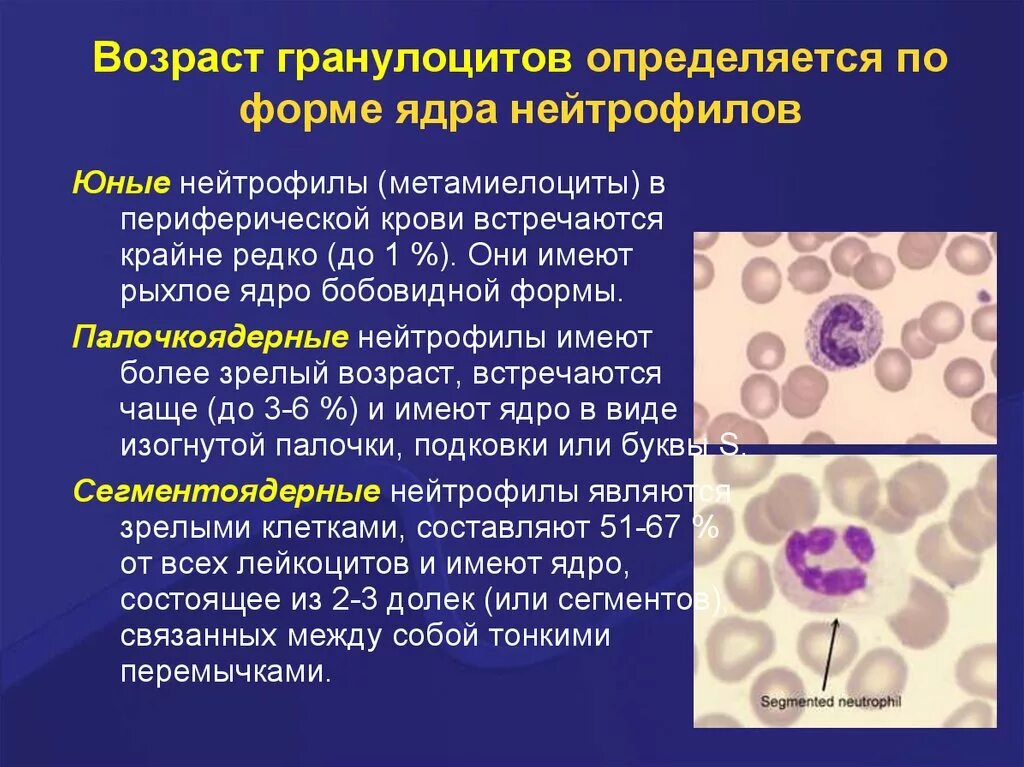 Возраст гранулоцитов определяется по форме ядра нейтрофилов

Юные нейтрофилы (метамиелоциты) в периферической крови встречаются крайне редко (до 1 %). Они имеют рыхлое ядро бобовидной формы.

Палочкоядерные нейтрофилы имеют более зрелый возраст, встречаются чаще (до 3-6 %) и имеют ядро в виде изогнутой палочки, подковки или буквы S.

Сегментоядерные нейтрофилы являются зрелыми клетками, составляют 51-67 % от всех лейкоцитов и имеют ядро, состоящее из 2-3 долек (или сегментов), связанных между собой тонкими перемычками.

Segmented neutrophil